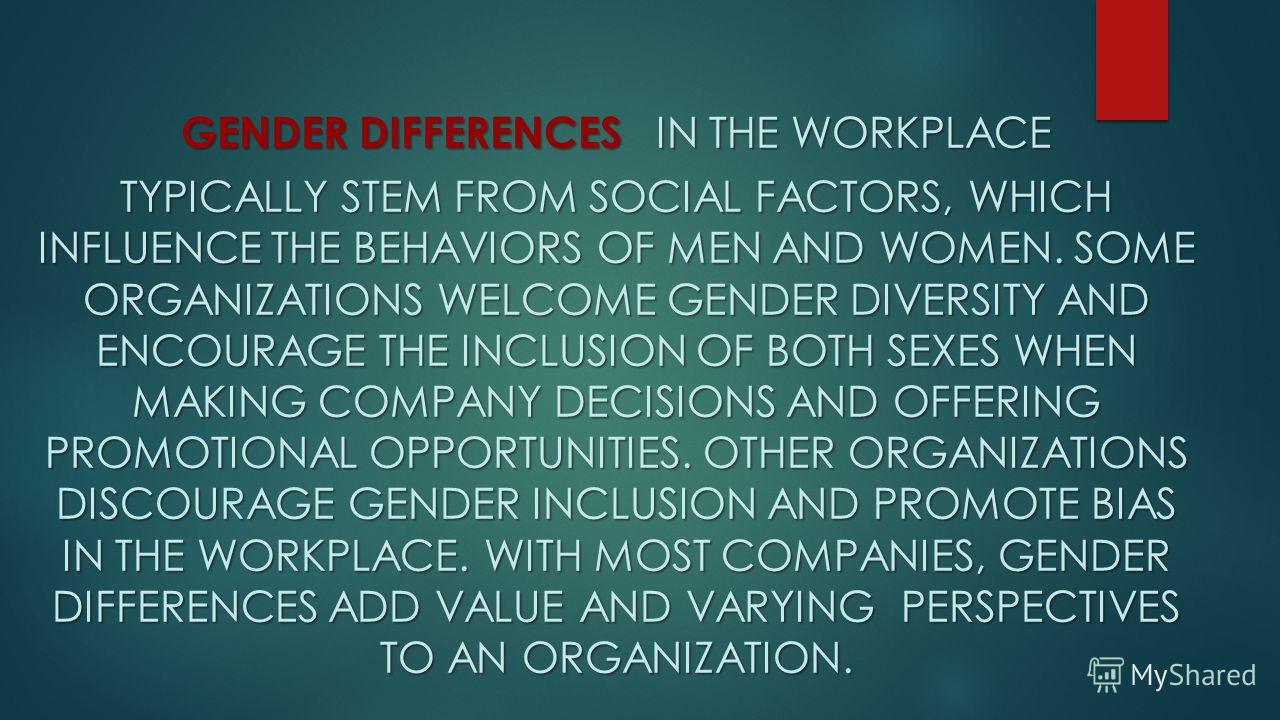 GENDER DIFFERENCES IN THE WORKPLACE TYPICALLY STEM FROM SOCIAL FACTORS, WHICH INFLUENCE THE BEHAVIORS OF MEN AND WOMEN. SOME ORGANIZATIONS WELCOME GENDER DIVERSITY AND ENCOURAGE THE INCLUSION OF BOTH SEXES WHEN MAKING COMPANY DECISIONS AND OFFERING PROMOTIONAL OPPORTUNITIES. OTHER ORGANIZATIONS DISCOURAGE GENDER INCLUSION AND PROMOTE BIAS IN THE WORKPLACE. WITH MOST COMPANIES, GENDER DIFFERENCES ADD VALUE AND VARYING PERSPECTIVES TO AN ORGANIZATION.

MyShared